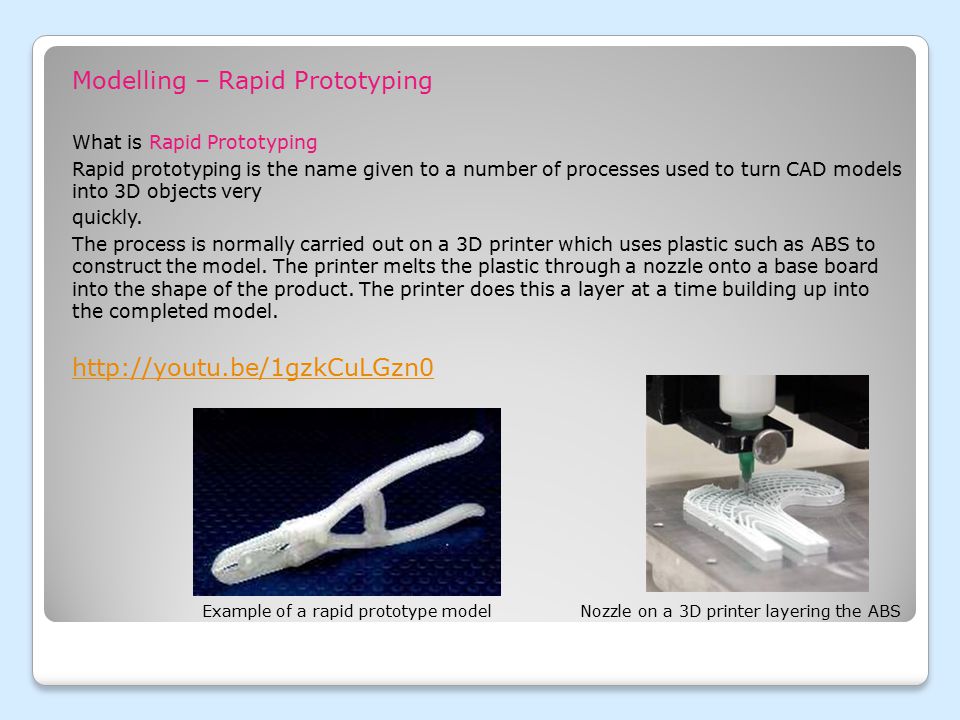 Modelling – Rapid Prototyping

What is Rapid Prototyping

Rapid prototyping is the name given to a number of processes used to turn CAD models into 3D objects very

quickly.

The process is normally carried out on a 3D printer which uses plastic such as ABS to construct the model. The printer melts the plastic through a nozzle onto a base board into the shape of the product. The printer does this a layer at a time building up into the completed model.

http://youtu.be/1gzkCuLGzn0

Example of a rapid prototype model

Nozzle on a 3D printer layering the ABS